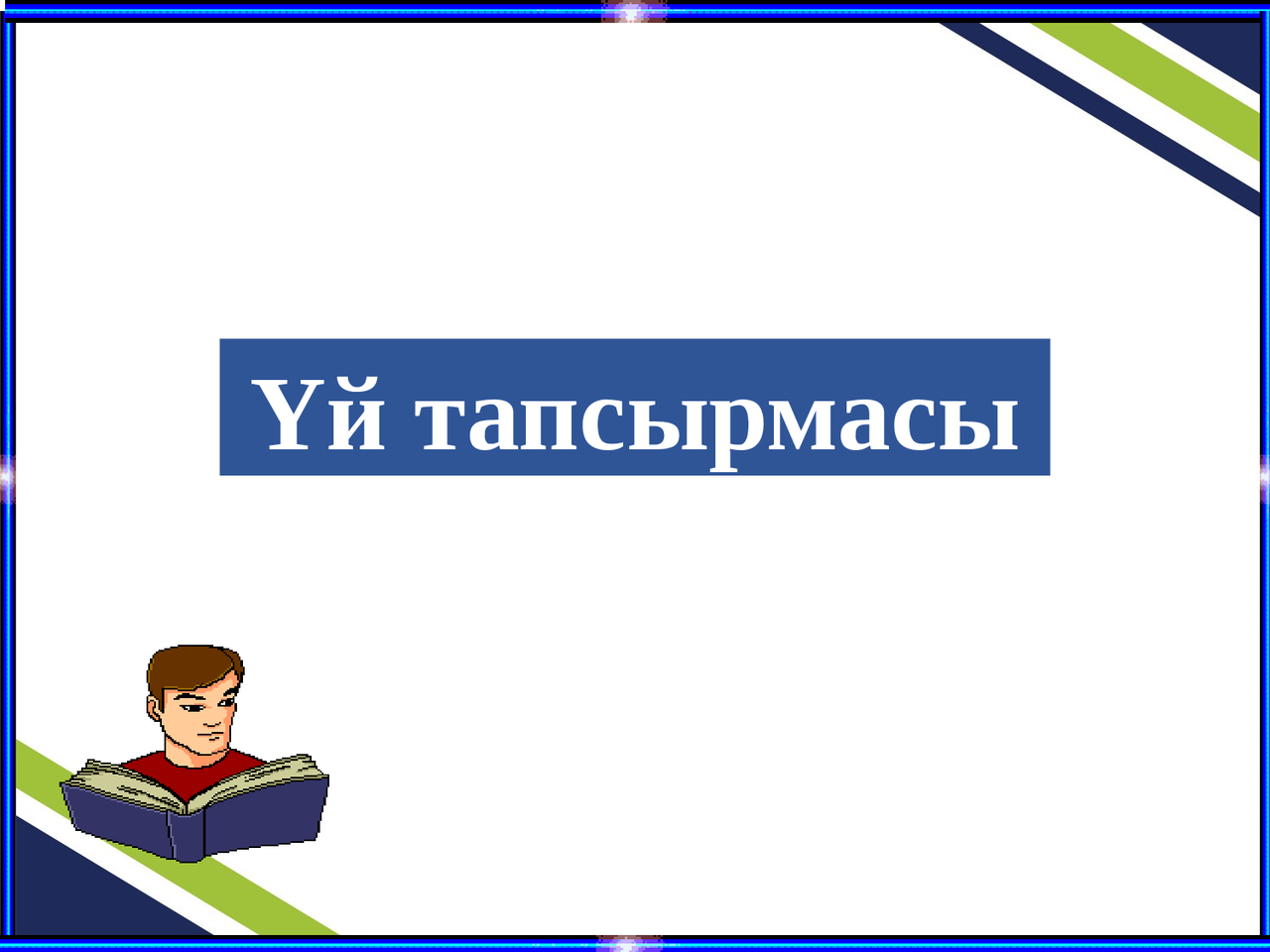 Үй тапсырмасы